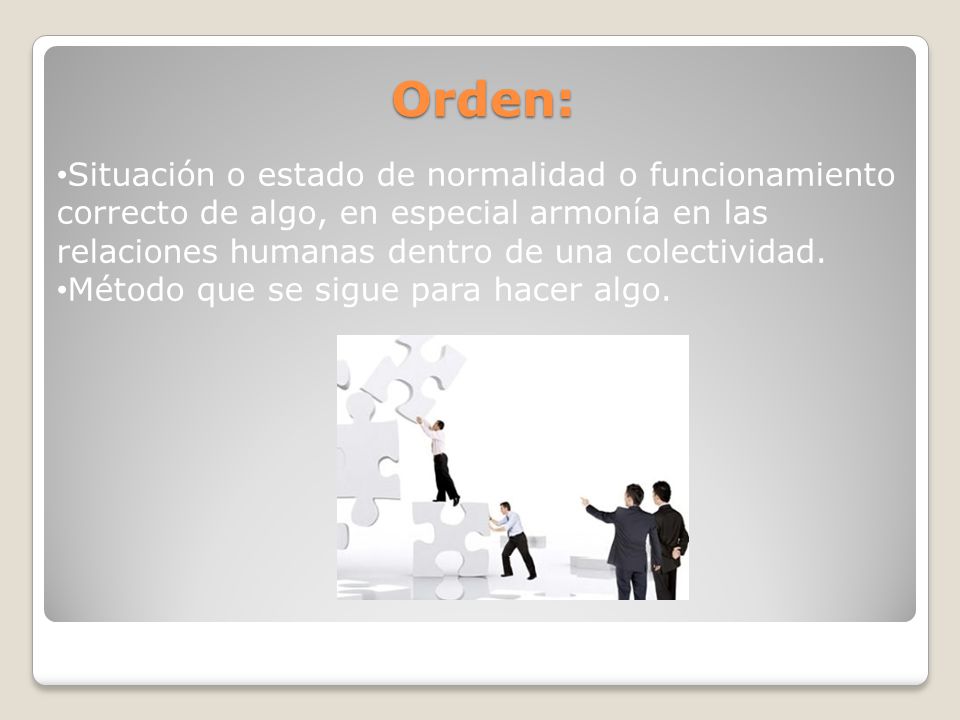 Orden:

•Situación o estado de normalidad o funcionamiento correcto de algo, en especial armonía en las relaciones humanas dentro de una colectividad.
•Método que se sigue para hacer algo.